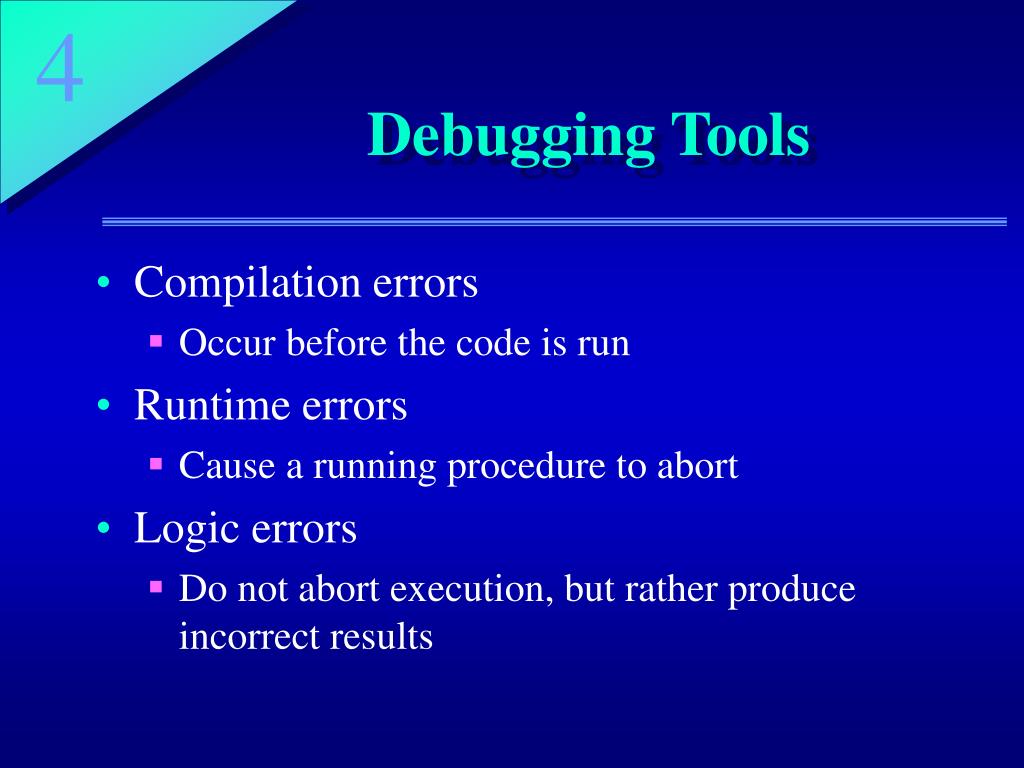 4

Debugging Tools

• Compilation errors
 ▪ Occur before the code is run
• Runtime errors
 ▪ Cause a running procedure to abort
• Logic errors
 ▪ Do not abort execution, but rather produce incorrect results